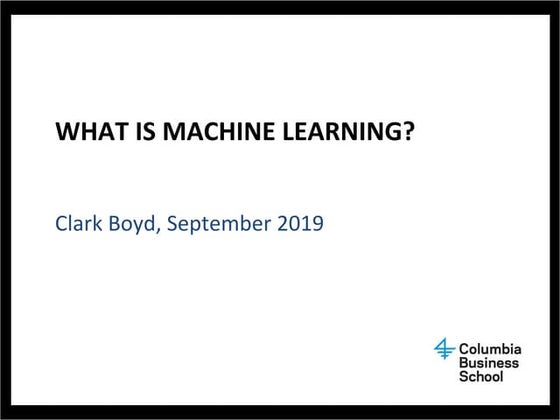 WHAT IS MACHINE LEARNING?

Clark Boyd, September 2019

Columbia
Business
School